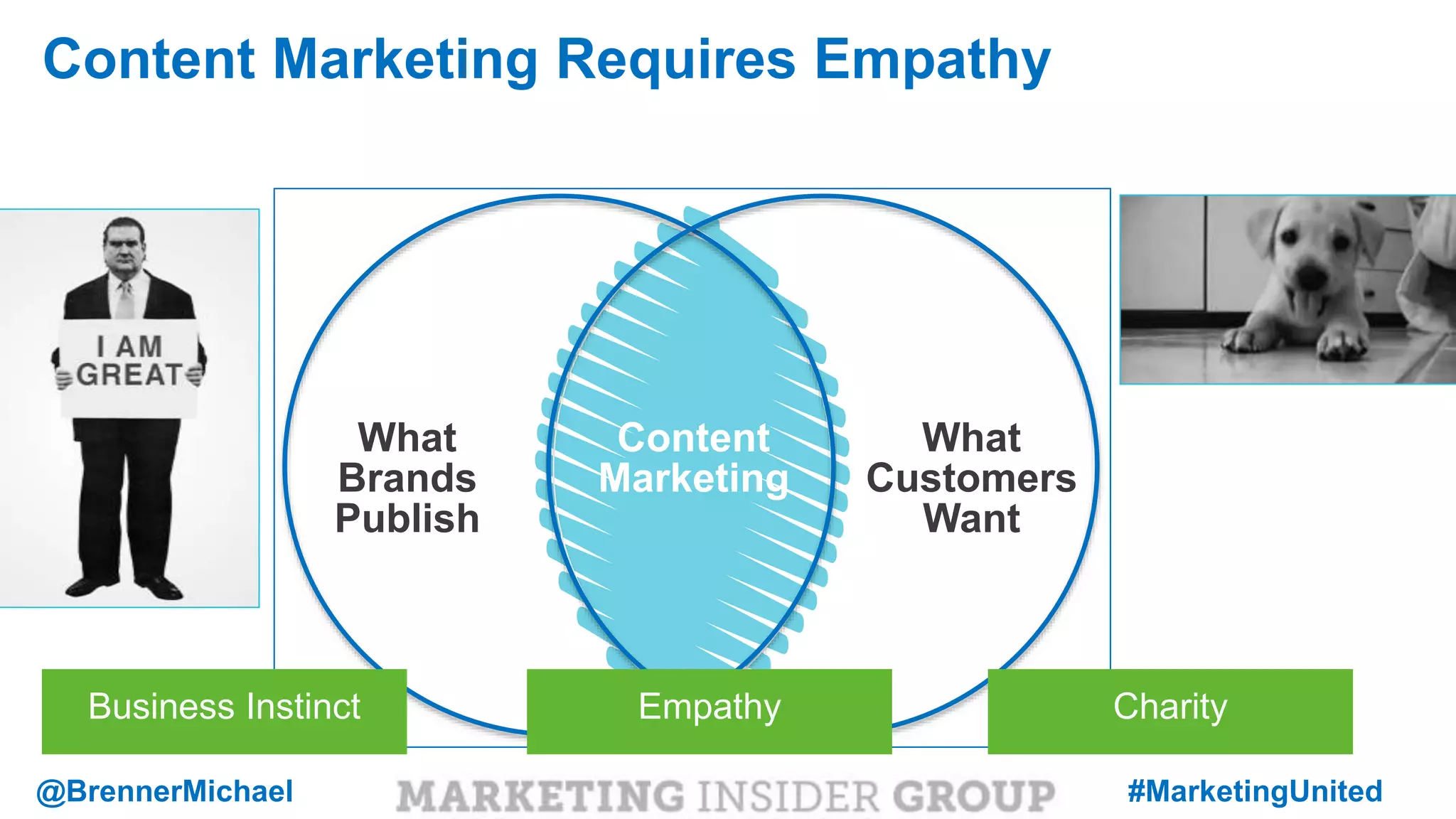 Content Marketing Requires Empathy

I AM GREAT

What Brands Publish

Content Marketing

What Customers Want

Business Instinct

Empathy

Charity

@BrennerMichael

MARKETING INSIDER GROUP

#MarketingUnited